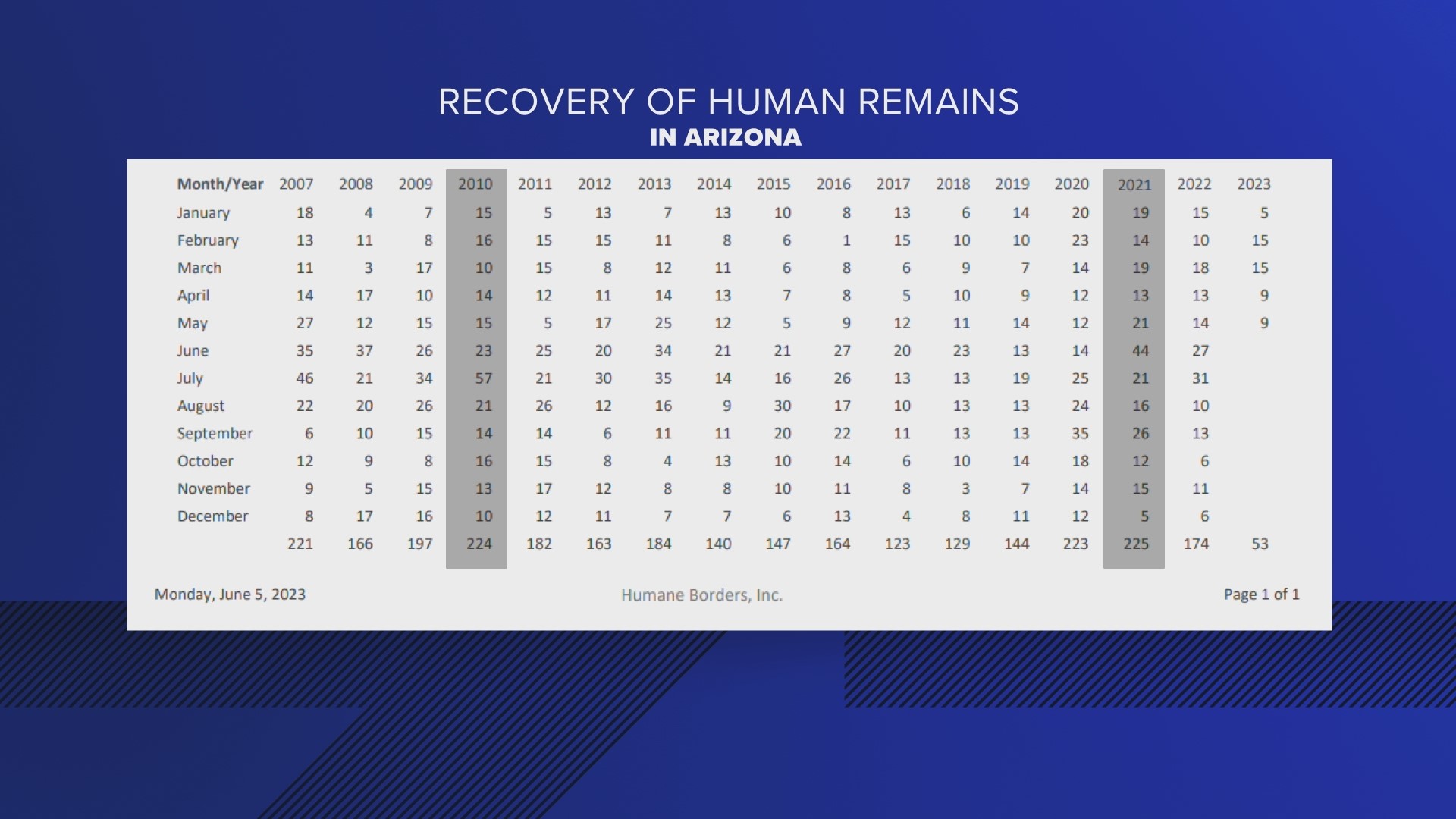 RECOVERY OF HUMAN REMAINS
IN ARIZONA

| Month/Year | 2007 | 2008 | 2009 | 2010 | 2011 | 2012 | 2013 | 2014 | 2015 | 2016 | 2017 | 2018 | 2019 | 2020 | 2021 | 2022 | 2023 |
|---|---|---|---|---|---|---|---|---|---|---|---|---|---|---|---|---|---|
| January | 18 | 4 | 7 | 15 | 5 | 13 | 7 | 13 | 10 | 8 | 13 | 6 | 14 | 20 | 19 | 15 | 5 |
| February | 13 | 11 | 8 | 16 | 15 | 15 | 11 | 8 | 6 | 1 | 15 | 10 | 10 | 23 | 14 | 10 | 15 |
| March | 11 | 3 | 17 | 10 | 15 | 8 | 12 | 11 | 6 | 8 | 6 | 9 | 7 | 14 | 19 | 18 | 15 |
| April | 14 | 17 | 10 | 14 | 12 | 11 | 14 | 13 | 7 | 8 | 5 | 10 | 9 | 12 | 13 | 13 | 9 |
| May | 27 | 12 | 15 | 15 | 5 | 17 | 25 | 12 | 5 | 9 | 12 | 11 | 14 | 12 | 21 | 14 | 9 |
| June | 35 | 37 | 26 | 23 | 25 | 20 | 34 | 21 | 21 | 27 | 20 | 23 | 13 | 14 | 44 | 27 | |
| July | 46 | 21 | 34 | 57 | 21 | 30 | 35 | 14 | 16 | 26 | 13 | 13 | 19 | 25 | 21 | 31 | |
| August | 22 | 20 | 26 | 21 | 26 | 12 | 16 | 9 | 30 | 17 | 10 | 13 | 13 | 24 | 16 | 10 | |
| September | 6 | 10 | 15 | 14 | 14 | 6 | 11 | 11 | 20 | 22 | 11 | 13 | 13 | 35 | 26 | 13 | |
| October | 12 | 9 | 8 | 16 | 15 | 8 | 4 | 13 | 10 | 14 | 6 | 10 | 14 | 18 | 12 | 6 | |
| November | 9 | 5 | 15 | 13 | 17 | 12 | 8 | 8 | 10 | 11 | 8 | 3 | 7 | 14 | 15 | 11 | |
| December | 8 | 17 | 16 | 10 | 12 | 11 | 7 | 7 | 6 | 13 | 4 | 8 | 11 | 12 | 5 | 6 | |
| | 221 | 166 | 197 | 224 | 182 | 163 | 184 | 140 | 147 | 164 | 123 | 129 | 144 | 223 | 225 | 174 | 53 |

Monday, June 5, 2023 Humane Borders, Inc. Page 1 of 1